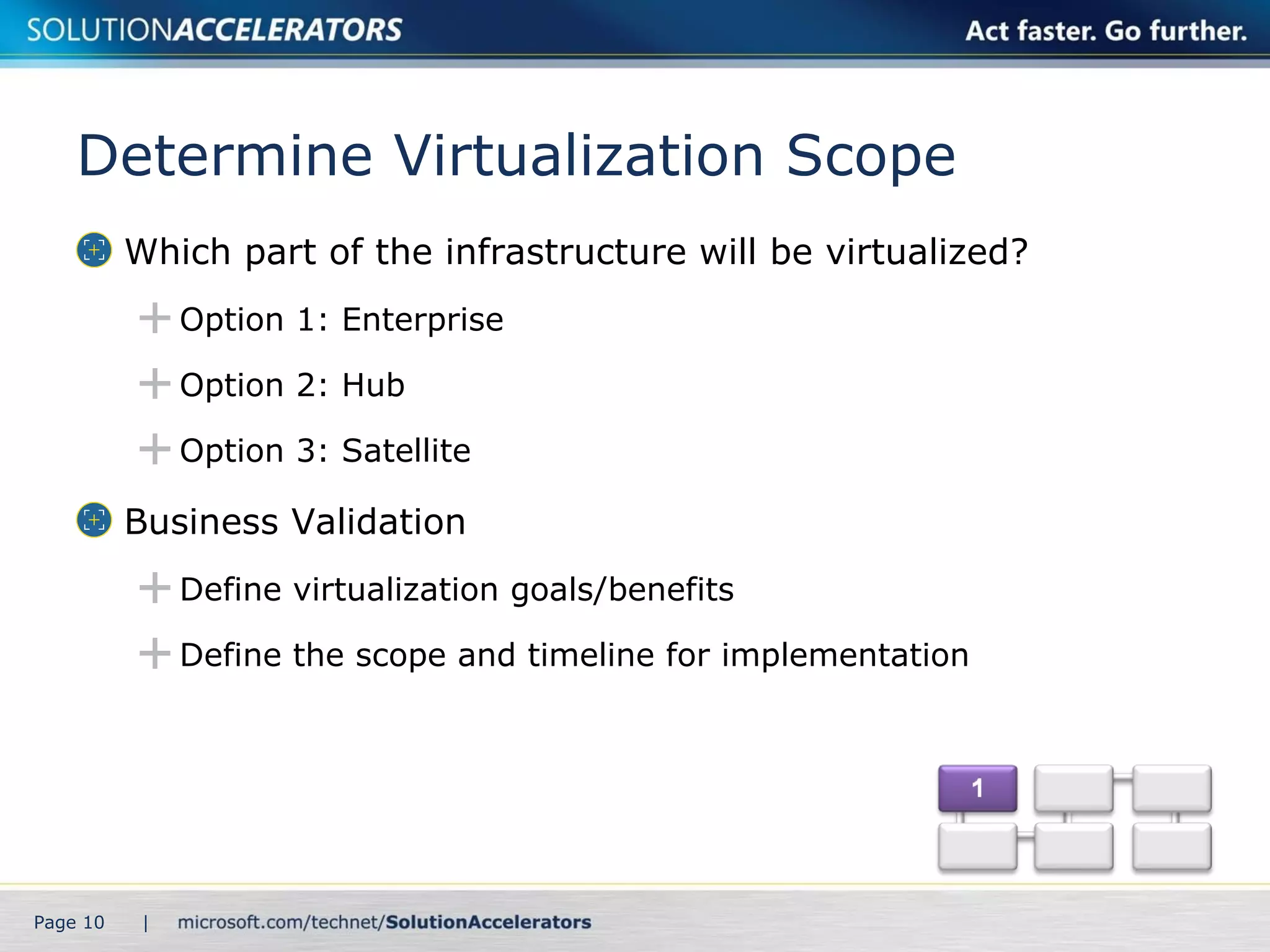 SOLUTIONACCELERATORS

Act faster. Go further.

Determine Virtualization Scope

Which part of the infrastructure will be virtualized?

Option 1: Enterprise

Option 2: Hub

Option 3: Satellite

Business Validation

Define virtualization goals/benefits

Define the scope and timeline for implementation

1

Page 10 | microsoft.com/technet/SolutionAccelerators